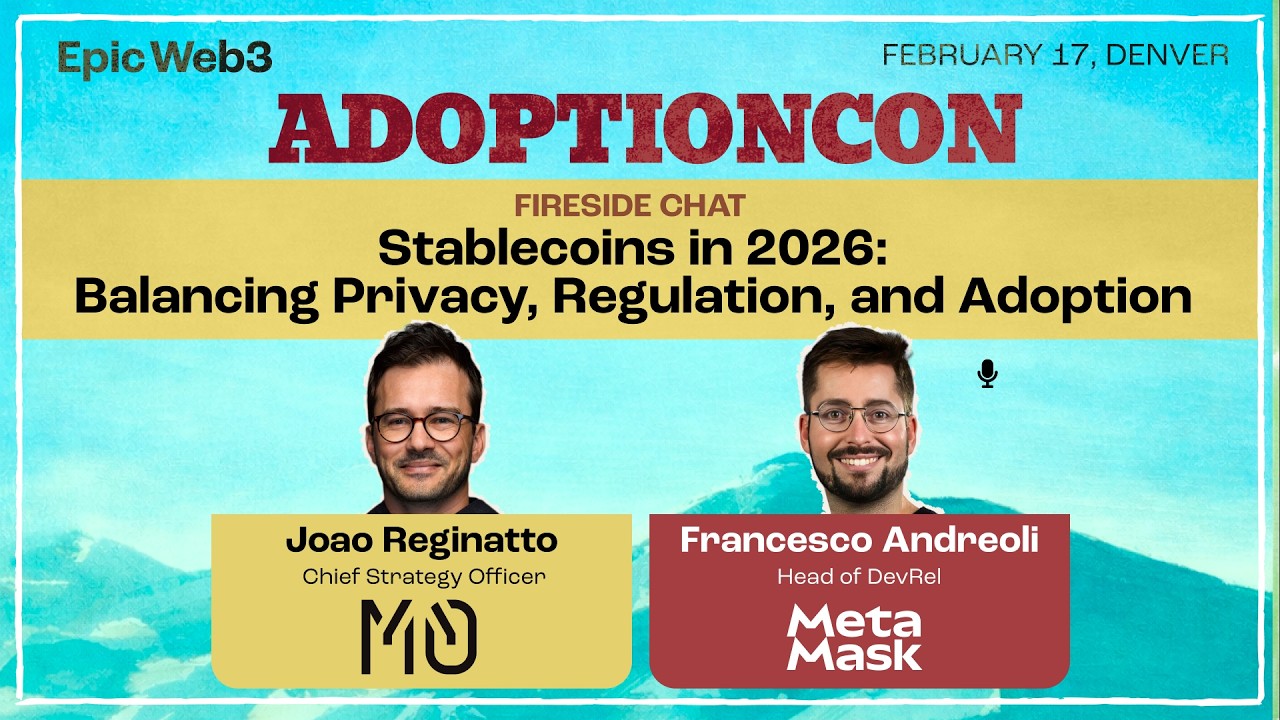 Epic Web3

FEBRUARY 17, DENVER

ADOPTIONCON

FIRESIDE CHAT

Stablecoins in 2026: Balancing Privacy, Regulation, and Adoption

Joao Reginatto
Chief Strategy Officer
M0

Francesco Andreoli
Head of DevRel
Meta Mask